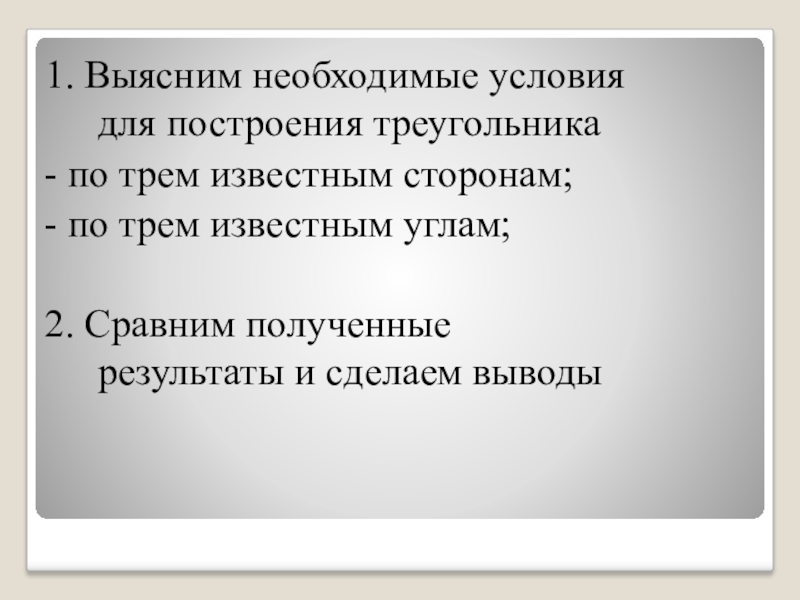 1. Выясним необходимые условия для построения треугольника
- по трем известным сторонам;
- по трем известным углам;

2. Сравним полученные результаты и сделаем выводы